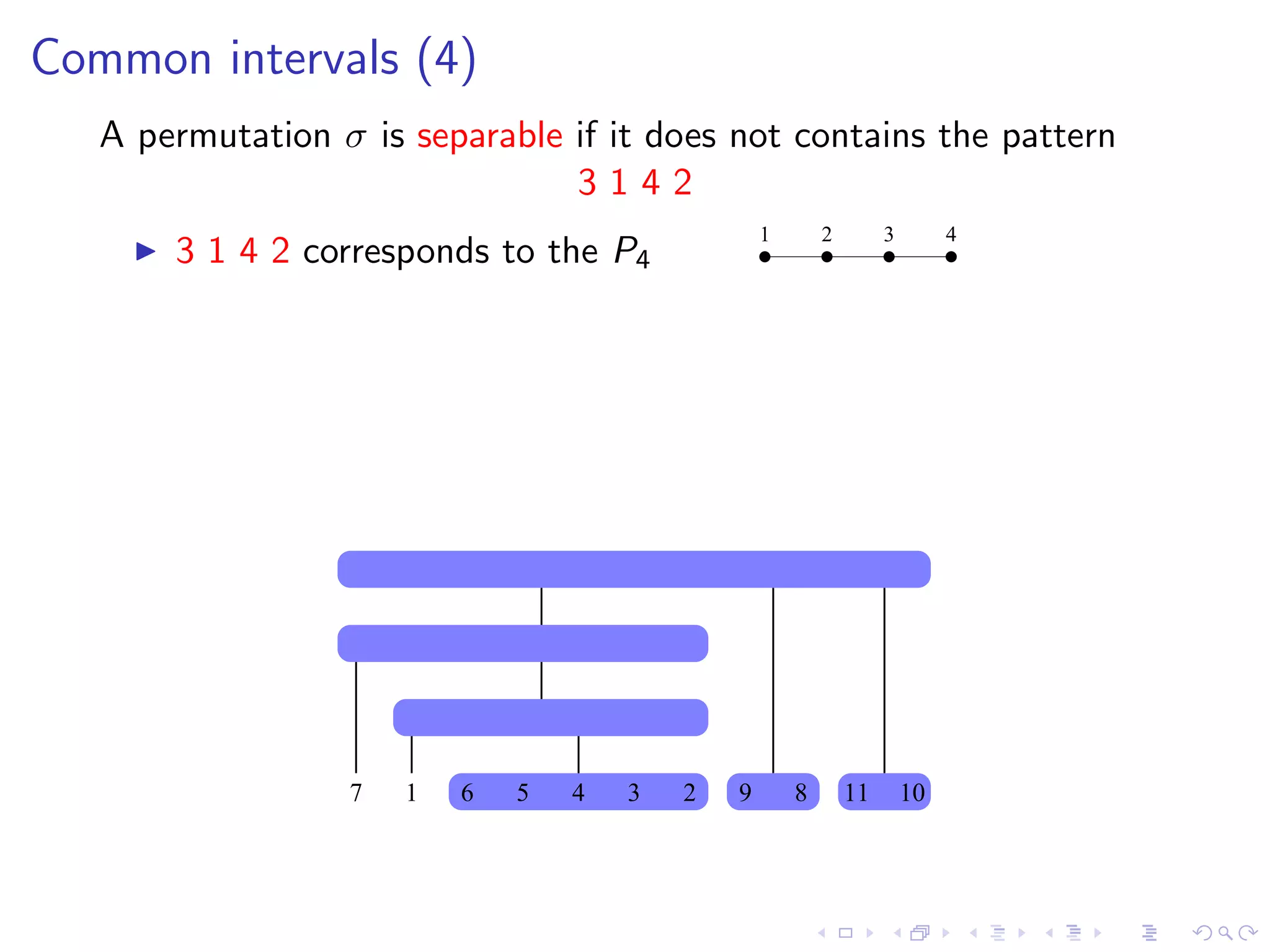 Common intervals (4)

A permutation $\sigma$ is separable if it does not contains the pattern
3 1 4 2

▶ 3 1 4 2 corresponds to the $P_4$

1 2 3 4

7 1 6 5 4 3 2 9 8 11 10